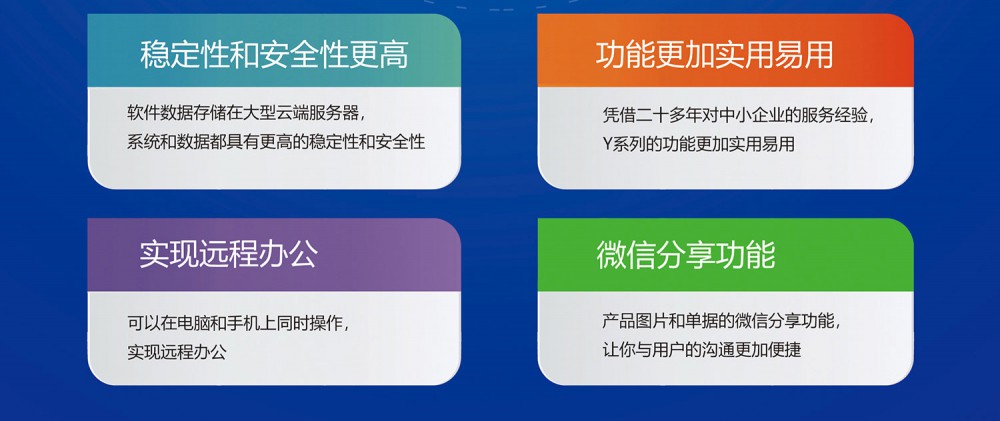 稳定性和安全性更高

软件数据存储在大型云端服务器，系统和数据都具有更高的稳定性和安全性

功能更加实用易用

凭借二十多年对中小企业的服务经验，Y系列的功能更加实用易用

实现远程办公

可以在电脑和手机上同时操作，实现远程办公

微信分享功能

产品图片和单据的微信分享功能，让你与用户的沟通更加便捷